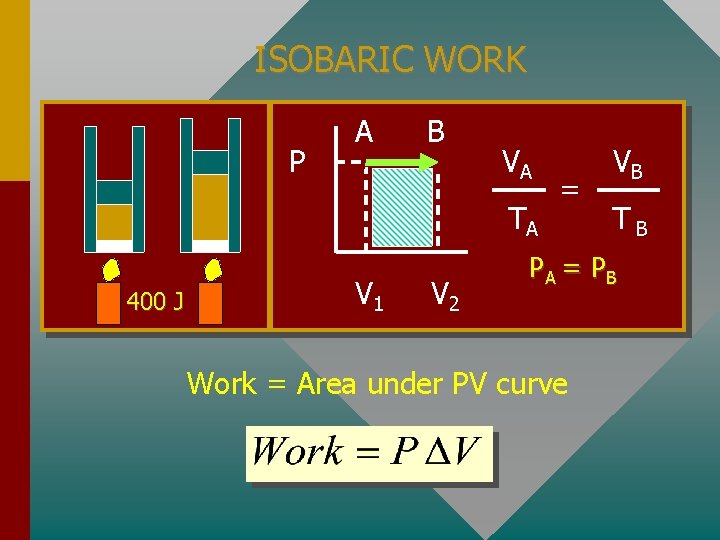 ISOBARIC WORK

400 J

P

A

B

$V_1$

$V_2$

$\frac{V_A}{T_A} = \frac{V_B}{T_B}$

$P_A = P_B$

Work = Area under PV curve

$Work = P \Delta V$